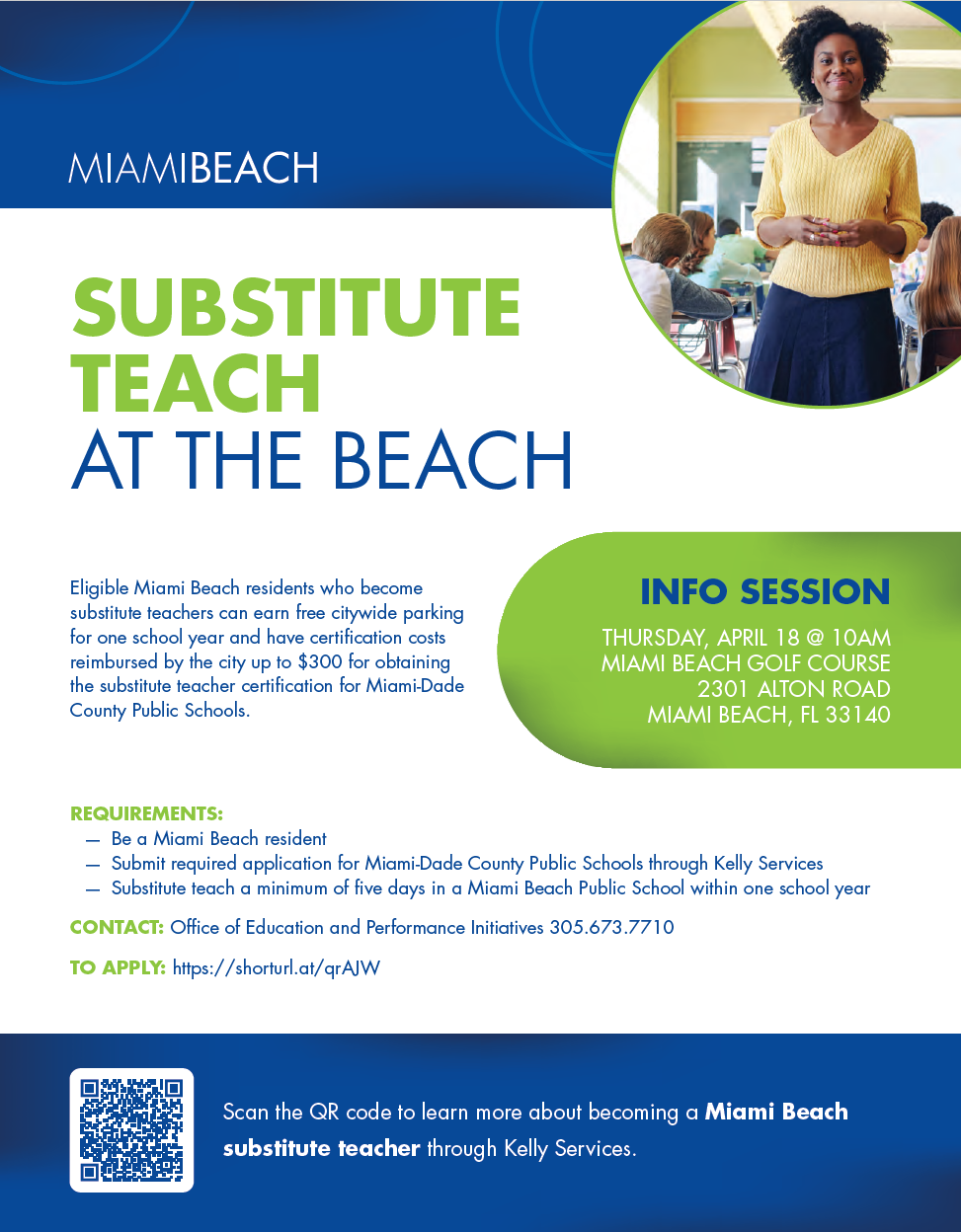 MIAMIBEACH

SUBSTITUTE TEACH AT THE BEACH

Eligible Miami Beach residents who become substitute teachers can earn free citywide parking for one school year and have certification costs reimbursed by the city up to $300 for obtaining the substitute teacher certification for Miami-Dade County Public Schools.

INFO SESSION
THURSDAY, APRIL 18 @ 10AM
MIAMI BEACH GOLF COURSE
2301 ALTON ROAD
MIAMI BEACH, FL 33140

REQUIREMENTS:
— Be a Miami Beach resident
— Submit required application for Miami-Dade County Public Schools through Kelly Services
— Substitute teach a minimum of five days in a Miami Beach Public School within one school year

CONTACT: Office of Education and Performance Initiatives 305.673.7710

TO APPLY: https://shorturl.at/qrAJW

Scan the QR code to learn more about becoming a Miami Beach substitute teacher through Kelly Services.